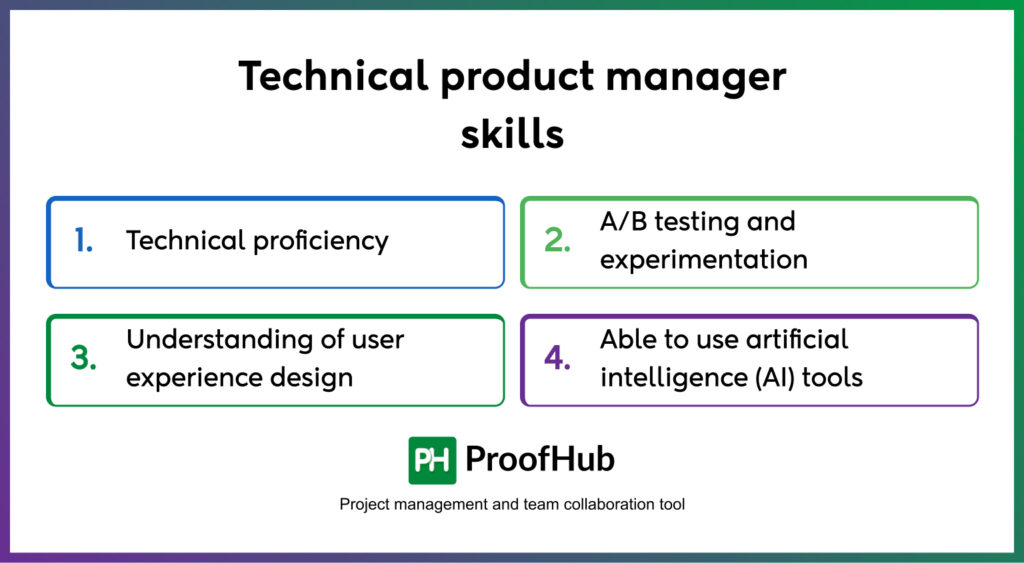 Technical product manager skills

1. Technical proficiency

2. A/B testing and experimentation

3. Understanding of user experience design

4. Able to use artificial intelligence (AI) tools

PH ProofHub

Project management and team collaboration tool